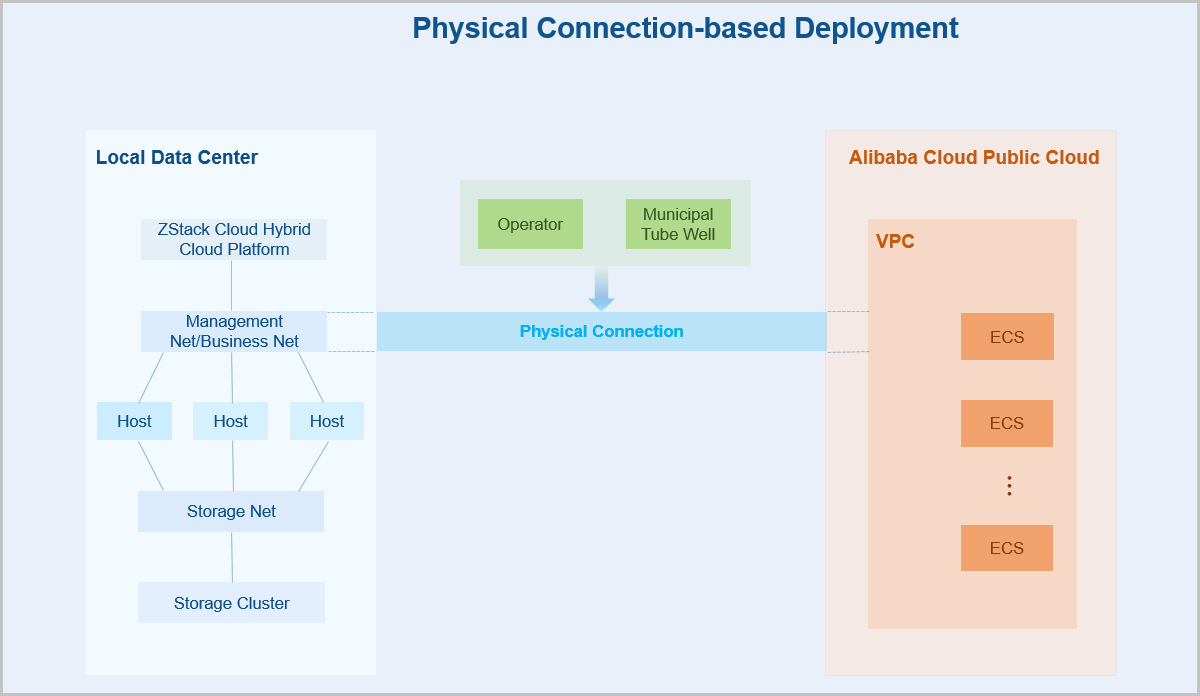 Physical Connection-based Deployment

Local Data Center

ZStack Cloud Hybrid Cloud Platform

Management Net/Business Net

Host

Host

Host

Storage Net

Storage Cluster

Operator

Municipal Tube Well

Physical Connection

Alibaba Cloud Public Cloud

VPC

ECS

ECS

⋮

ECS